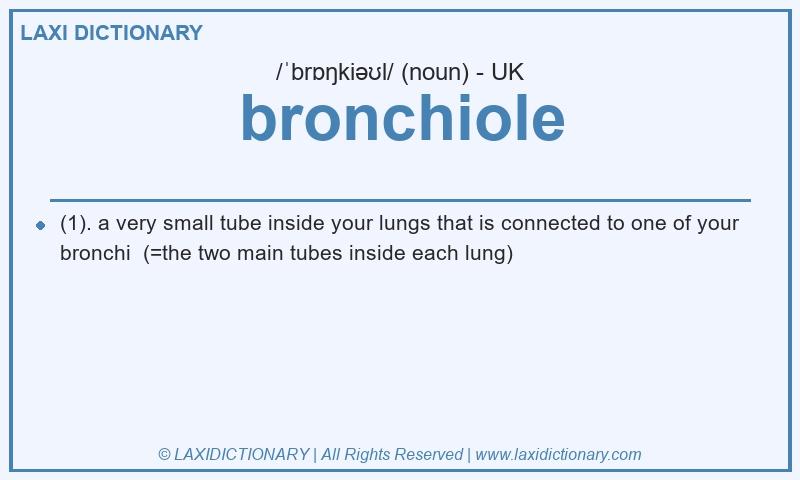 LAXI DICTIONARY

/ˈbrɒŋkiəʊl/ (noun) - UK

bronchiole

(1). a very small tube inside your lungs that is connected to one of your bronchi (=the two main tubes inside each lung)

© LAXIDICTIONARY | All Rights Reserved | www.laxidictionary.com